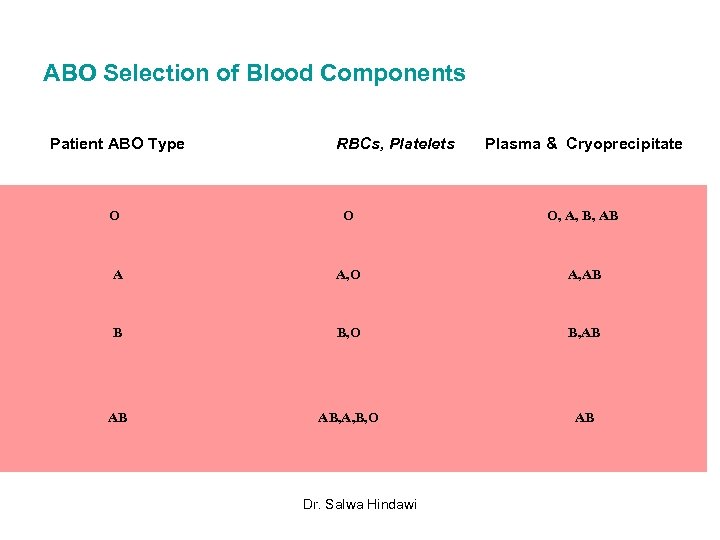 ABO Selection of Blood Components

| Patient ABO Type | RBCs, Platelets | Plasma & Cryoprecipitate |
|---|---|---|
| O | O | O, A, B, AB |
| A | A,O | A,AB |
| B | B,O | B,AB |
| AB | AB,A,B,O | AB |

Dr. Salwa Hindawi